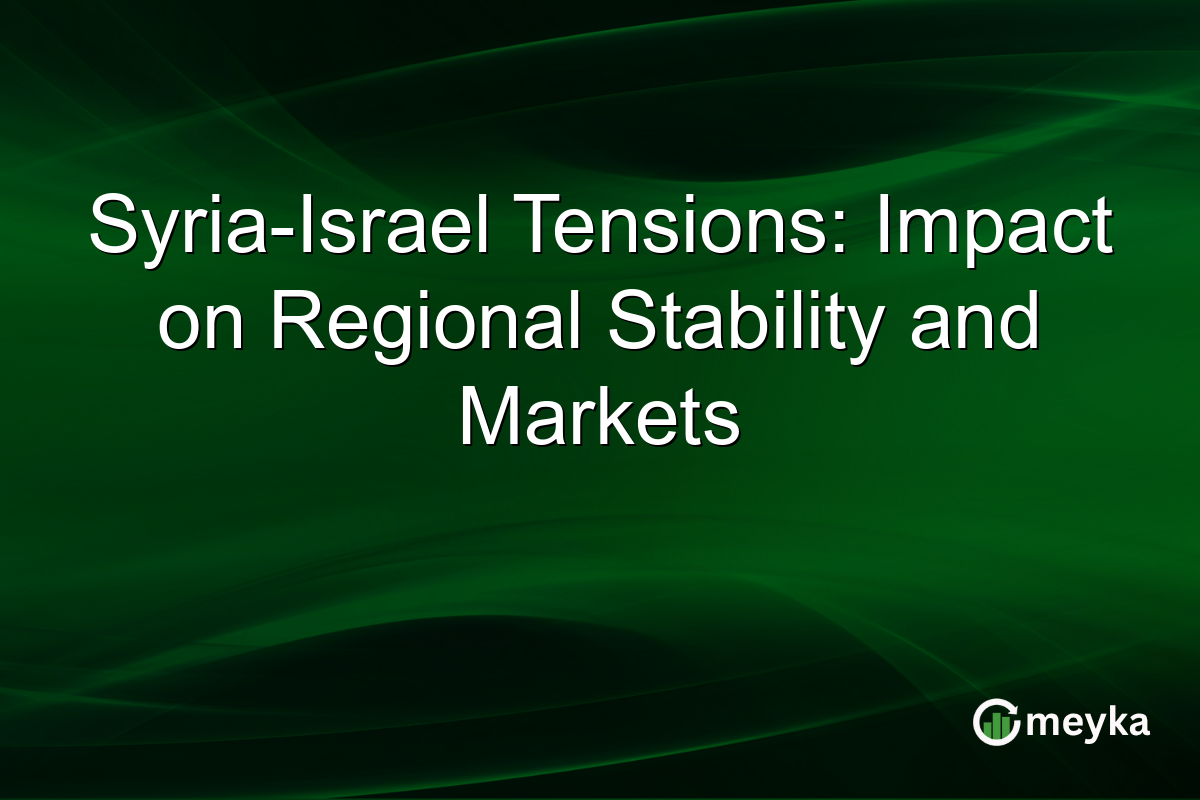 Syria-Israel Tensions: Impact on Regional Stability and Markets

meyka